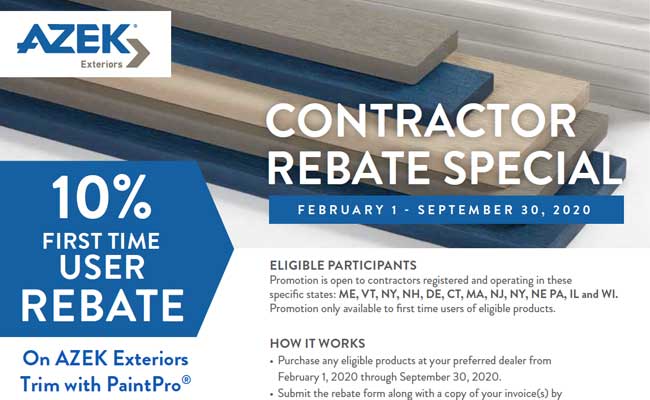 AZEK®
Exteriors

CONTRACTOR REBATE SPECIAL

FEBRUARY 1 - SEPTEMBER 30, 2020

10% FIRST TIME USER REBATE

On AZEK Exteriors Trim with PaintPro®

ELIGIBLE PARTICIPANTS
Promotion is open to contractors registered and operating in these specific states: ME, VT, NY, NH, DE, CT, MA, NJ, NY, NE PA, IL and WI. Promotion only available to first time users of eligible products.

HOW IT WORKS
• Purchase any eligible products at your preferred dealer from February 1, 2020 through September 30, 2020.
• Submit the rebate form along with a copy of your invoice(s) by